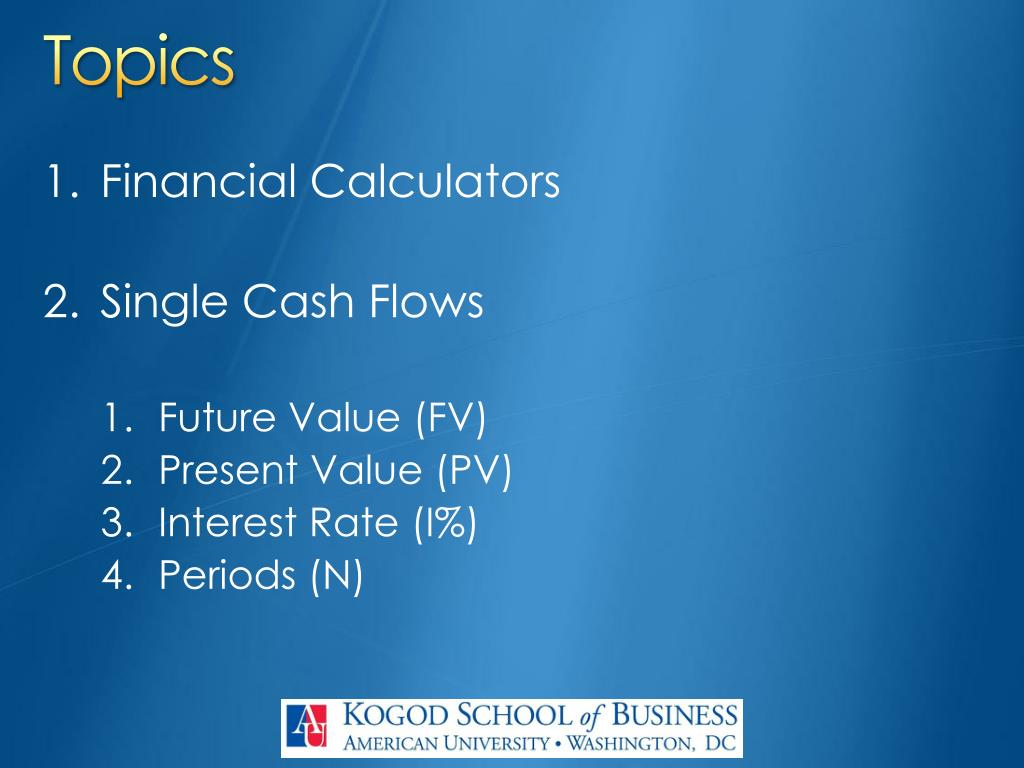 Topics

1. Financial Calculators

2. Single Cash Flows

1. Future Value (FV)
2. Present Value (PV)
3. Interest Rate (I%)
4. Periods (N)

AU KOGOD SCHOOL of BUSINESS
AMERICAN UNIVERSITY • WASHINGTON, DC